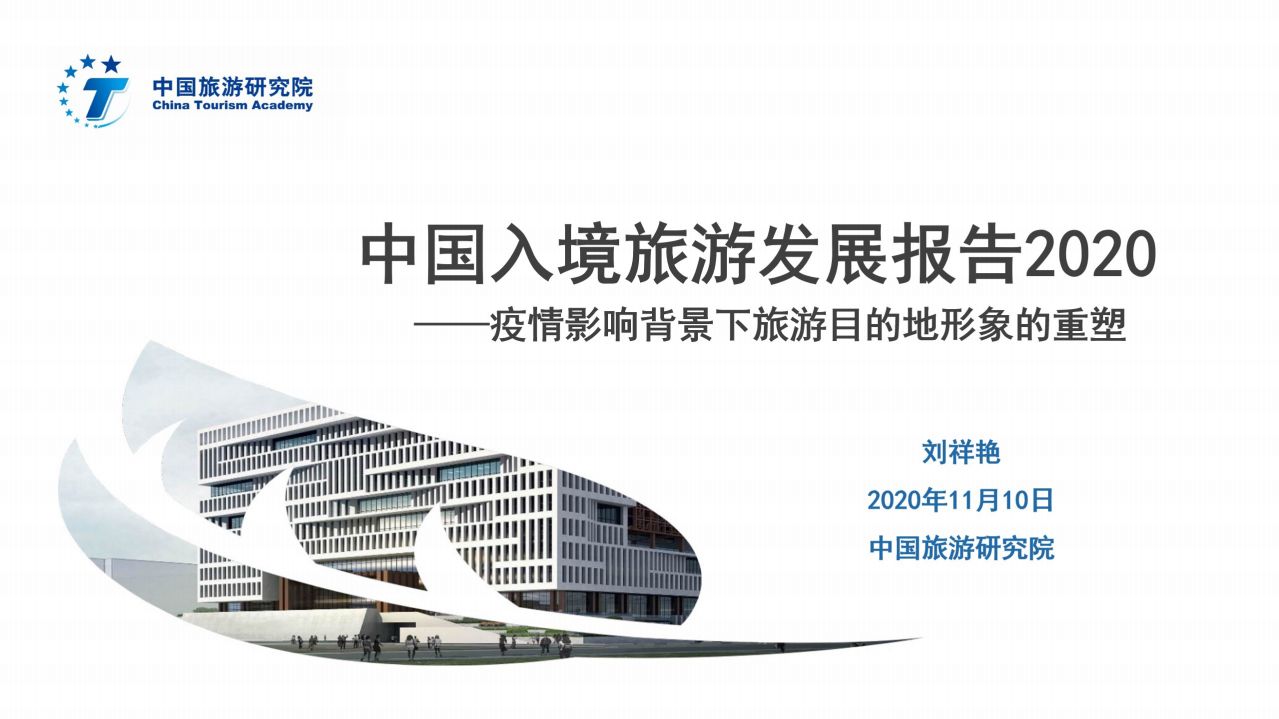 中国旅游研究院
China Tourism Academy

中国入境旅游发展报告2020
——疫情影响背景下旅游目的地形象的重塑

刘祥艳
2020年11月10日
中国旅游研究院